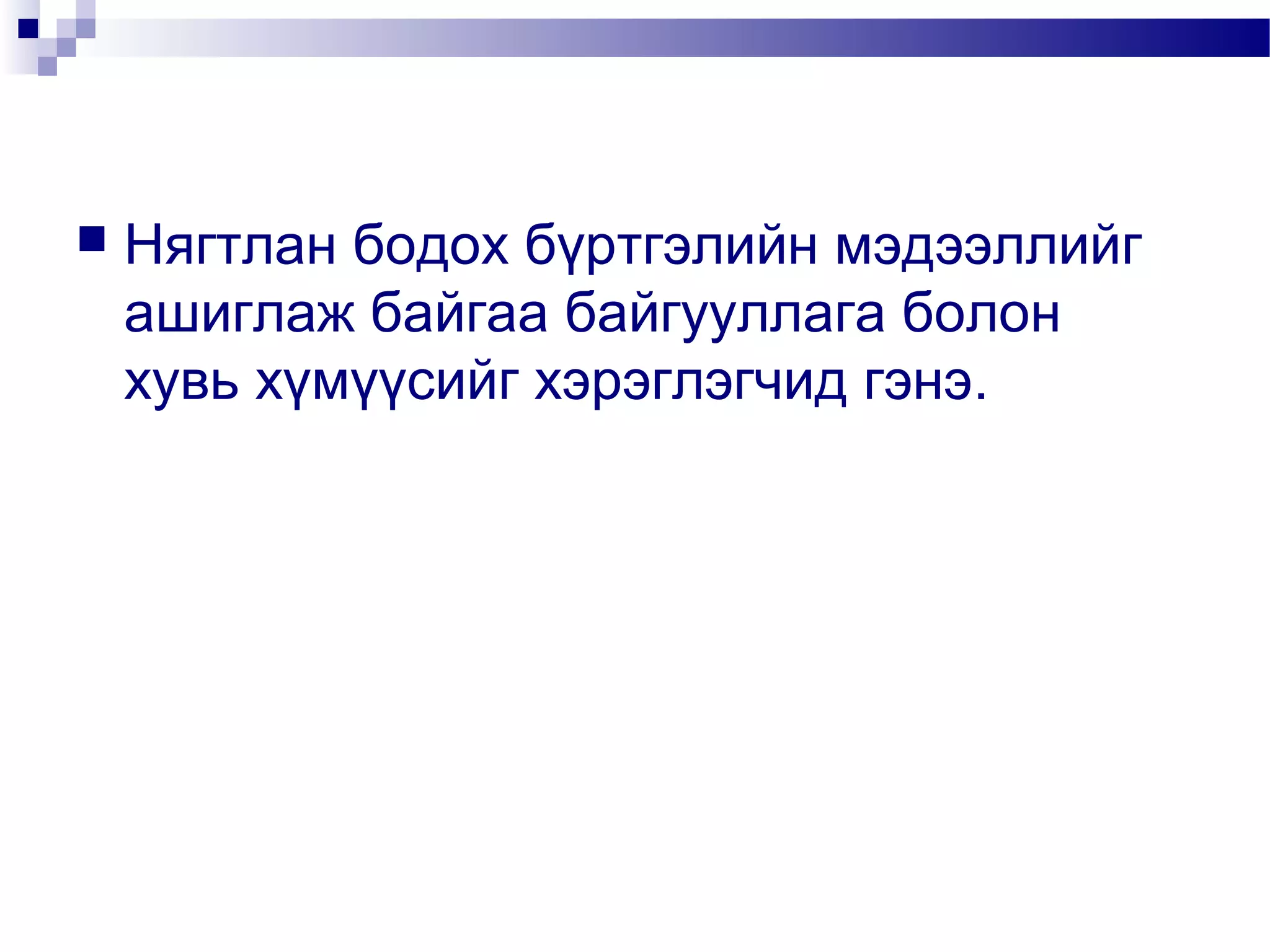 Нягтлан бодох бүртгэлийн мэдээллийг ашиглаж байгаа байгууллага болон хувь хүмүүсийг хэрэглэгчид гэнэ.